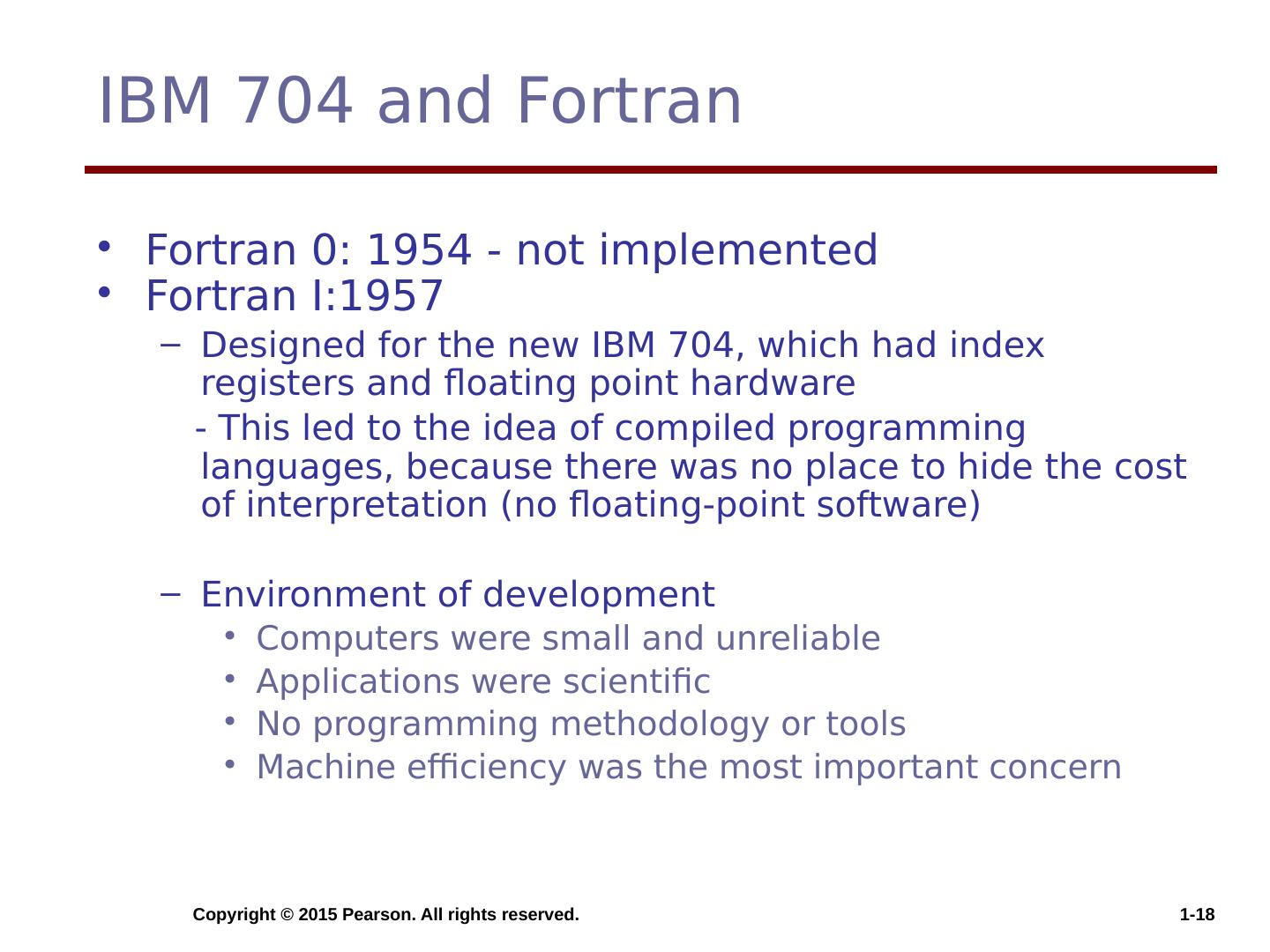 IBM 704 and Fortran

• Fortran 0: 1954 - not implemented
• Fortran I:1957
– Designed for the new IBM 704, which had index registers and floating point hardware
- This led to the idea of compiled programming languages, because there was no place to hide the cost of interpretation (no floating-point software)

– Environment of development
• Computers were small and unreliable
• Applications were scientific
• No programming methodology or tools
• Machine efficiency was the most important concern

Copyright © 2015 Pearson. All rights reserved.

1-18